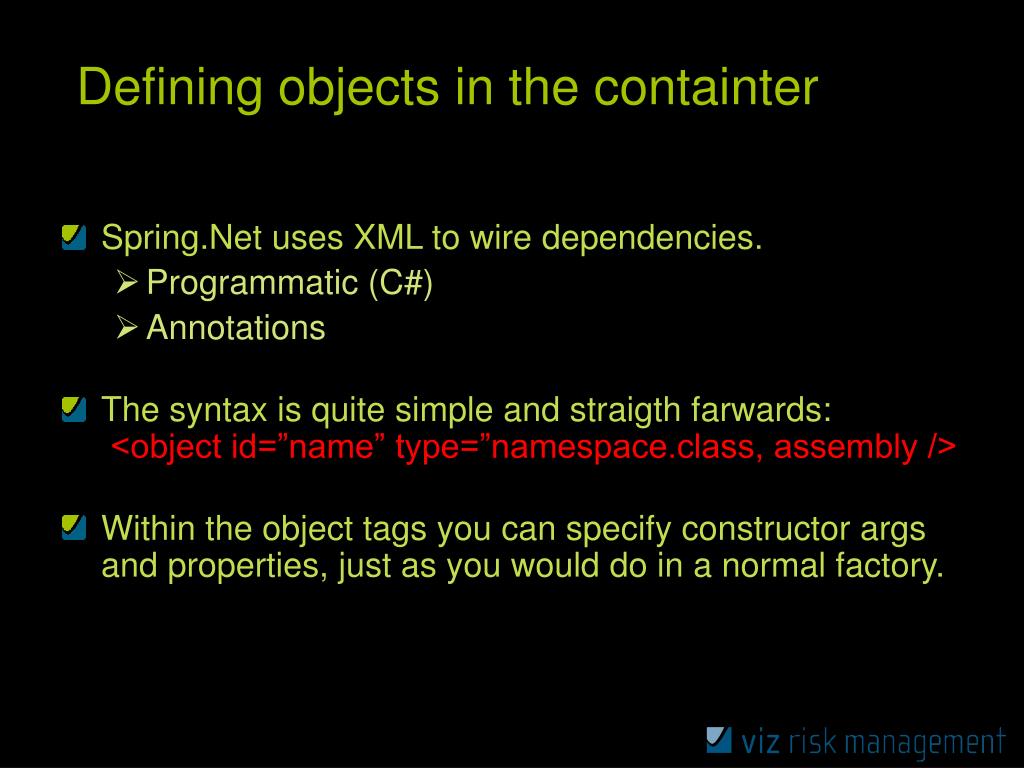 Defining objects in the containter

Spring.Net uses XML to wire dependencies.

Programmatic (C#)

Annotations

The syntax is quite simple and straigth farwards:
<object id=”name” type=”namespace.class, assembly />

Within the object tags you can specify constructor args and properties, just as you would do in a normal factory.

viz risk management